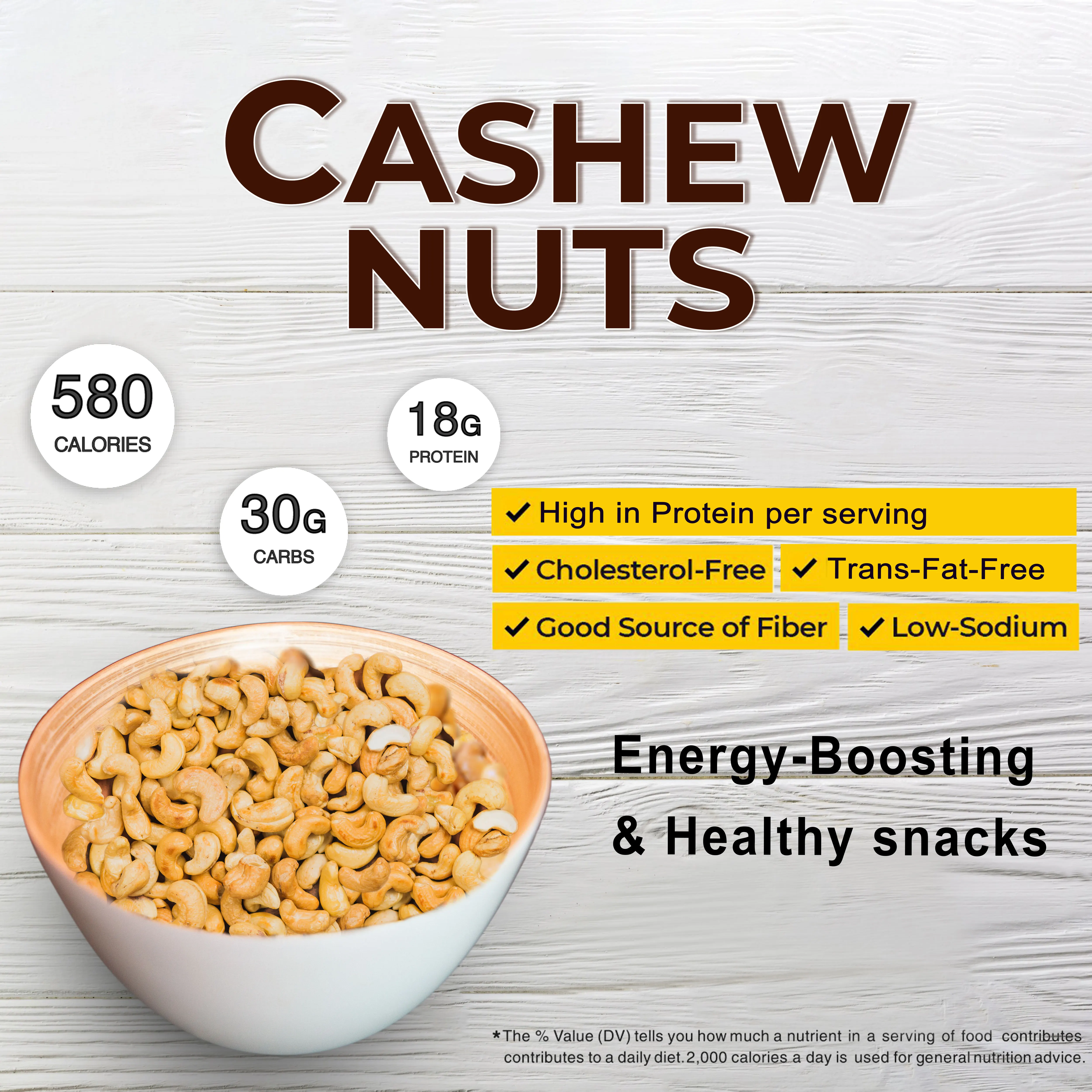 CASHEW NUTS

580 CALORIES

18G PROTEIN

30G CARBS

✓ High in Protein per serving

✓ Cholesterol-Free ✓ Trans-Fat-Free

✓ Good Source of Fiber ✓ Low-Sodium

Energy-Boosting & Healthy snacks

*The % Value (DV) tells you how much a nutrient in a serving of food contributes contributes to a daily diet. 2,000 calories a day is used for general nutrition advice.